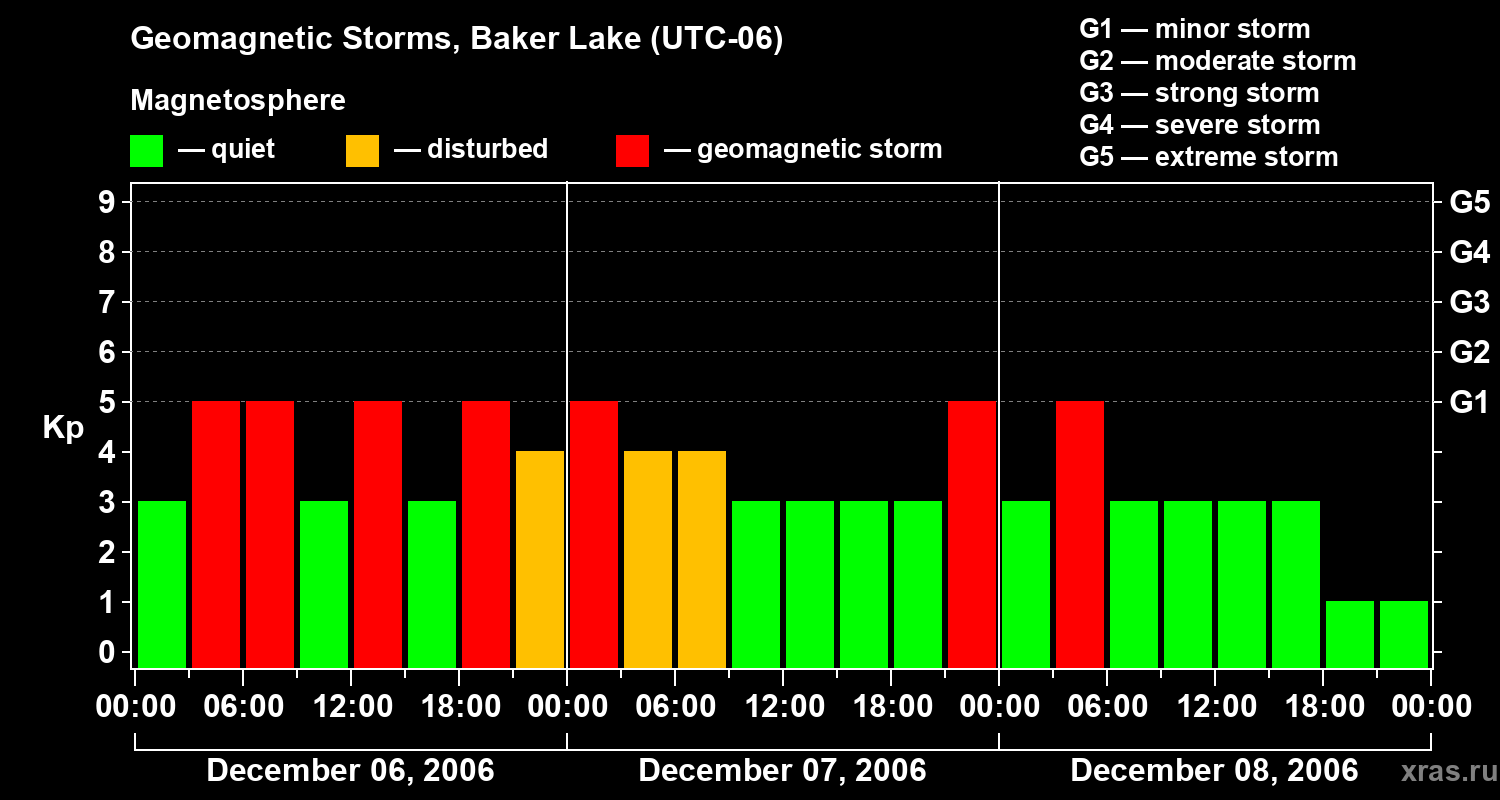 Geomagnetic Storms, Baker Lake (UTC-06)

Magnetosphere

— quiet — disturbed — geomagnetic storm

G1 — minor storm
G2 — moderate storm
G3 — strong storm
G4 — severe storm
G5 — extreme storm

Kp

9
8
7
6
5
4
3
2
1
0

G5
G4
G3
G2
G1

00:00 06:00 12:00 18:00 00:00 06:00 12:00 18:00 00:00 06:00 12:00 18:00 00:00

December 06, 2006
December 07, 2006
December 08, 2006

xras.ru